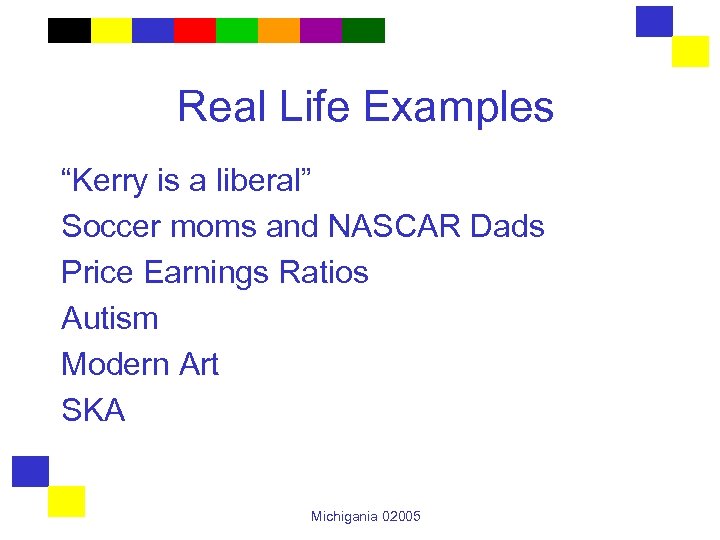 Real Life Examples

“Kerry is a liberal”

Soccer moms and NASCAR Dads

Price Earnings Ratios

Autism

Modern Art

SKA

Michigania 02005